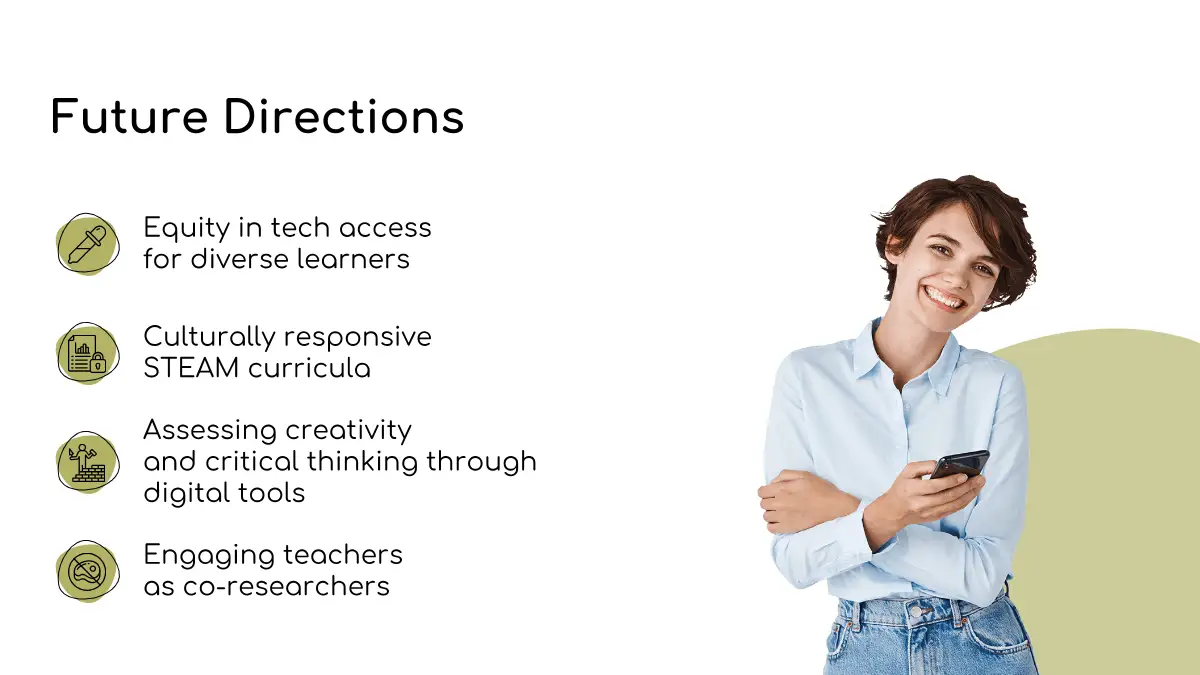 Future Directions

Equity in tech access for diverse learners

Culturally responsive STEAM curricula

Assessing creativity and critical thinking through digital tools

Engaging teachers as co-researchers